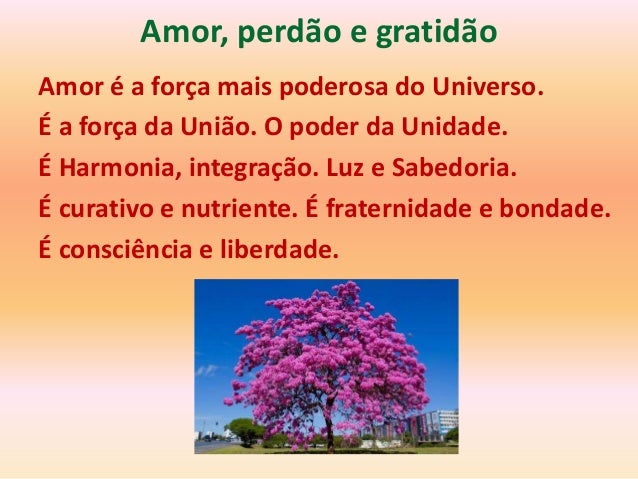 Amor, perdão e gratidão

Amor é a força mais poderosa do Universo.
É a força da União. O poder da Unidade.
É Harmonia, integração. Luz e Sabedoria.
É curativo e nutriente. É fraternidade e bondade.
É consciência e liberdade.